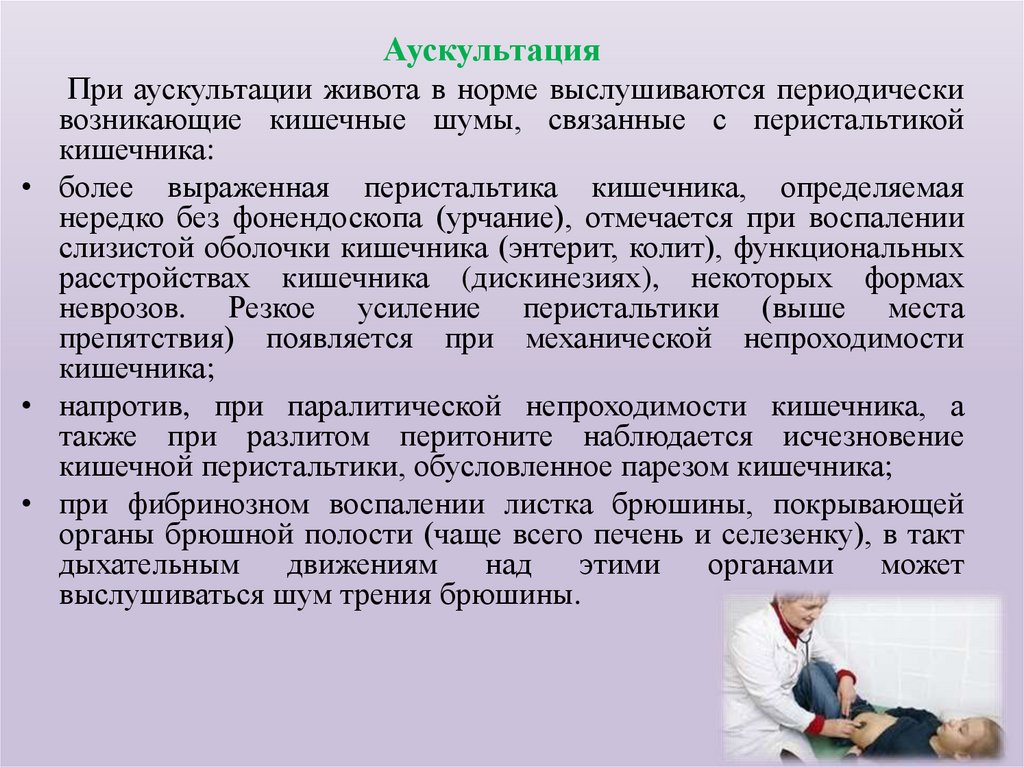 Аускультация

При аускультации живота в норме выслушиваются периодически возникающие кишечные шумы, связанные с перистальтикой кишечника:

• более выраженная перистальтика кишечника, определяемая нередко без фонендоскопа (урчание), отмечается при воспалении слизистой оболочки кишечника (энтерит, колит), функциональных расстройствах кишечника (дискинезиях), некоторых формах неврозов. Резкое усиление перистальтики (выше места препятствия) появляется при механической непроходимости кишечника;

• напротив, при паралитической непроходимости кишечника, а также при разлитом перитоните наблюдается исчезновение кишечной перистальтики, обусловленное парезом кишечника;

• при фибринозном воспалении листка брюшины, покрывающей органы брюшной полости (чаще всего печень и селезенку), в такт дыхательным движениям над этими органами может выслушиваться шум трения брюшины.